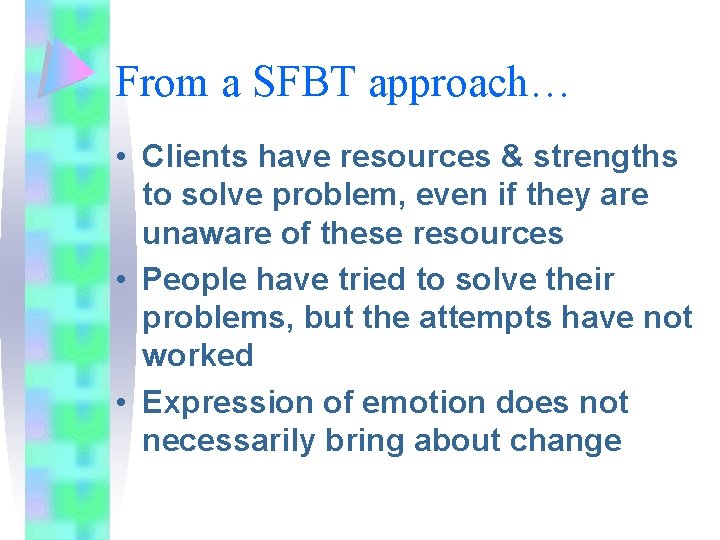 From a SFBT approach…

• Clients have resources & strengths to solve problem, even if they are unaware of these resources

• People have tried to solve their problems, but the attempts have not worked

• Expression of emotion does not necessarily bring about change